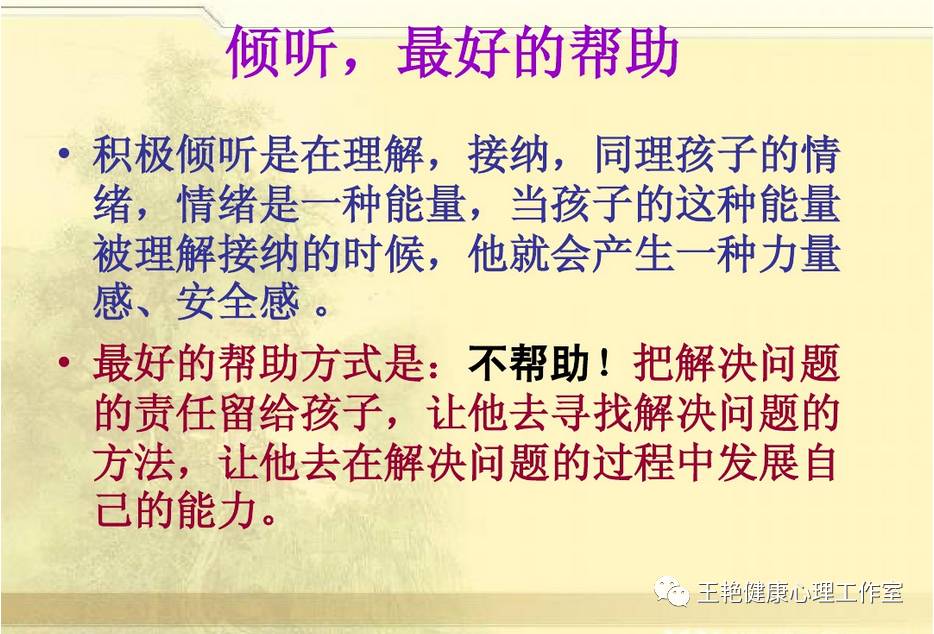 倾听，最好的帮助

• 积极倾听是在理解，接纳，同理孩子的情绪，情绪是一种能量，当孩子的这种能量被理解接纳的时候，他就会产生一种力量感、安全感 。

• 最好的帮助方式是：不帮助！把解决问题的责任留给孩子，让他去寻找解决问题的方法，让他去在解决问题的过程中发展自己的能力。

王艳健康心理工作室